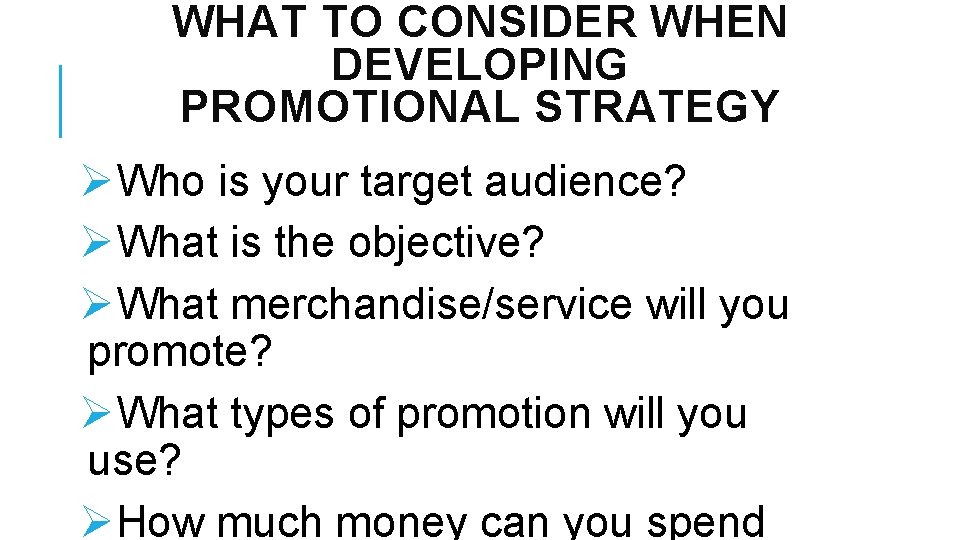 WHAT TO CONSIDER WHEN DEVELOPING PROMOTIONAL STRATEGY

➢Who is your target audience?

➢What is the objective?

➢What merchandise/service will you promote?

➢What types of promotion will you use?

➢How much money can you spend